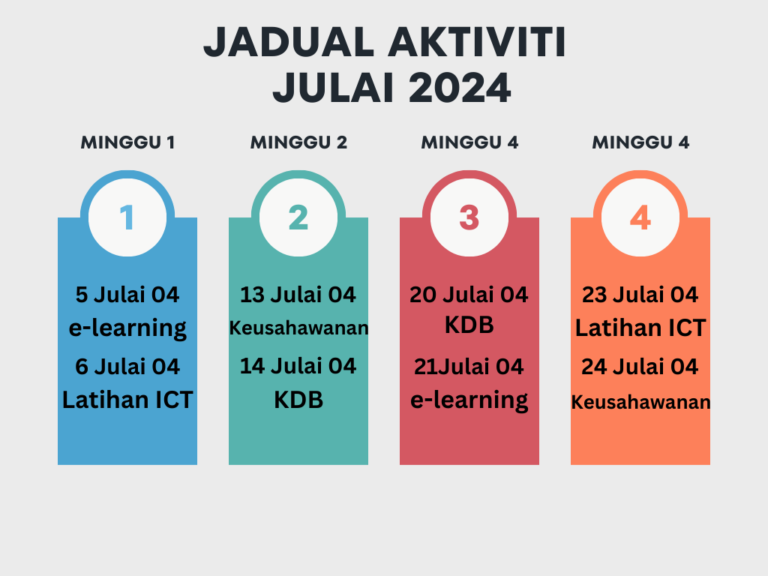 JADUAL AKTIVITI
JULAI 2024

MINGGU 1

1

5 Julai 04
e-learning
6 Julai 04
Latihan ICT

MINGGU 2

2

13 Julai 04
Keusahawanan
14 Julai 04
KDB

MINGGU 4

3

20 Julai 04
KDB
21Julai 04
e-learning

MINGGU 4

4

23 Julai 04
Latihan ICT
24 Julai 04
Keusahawanan